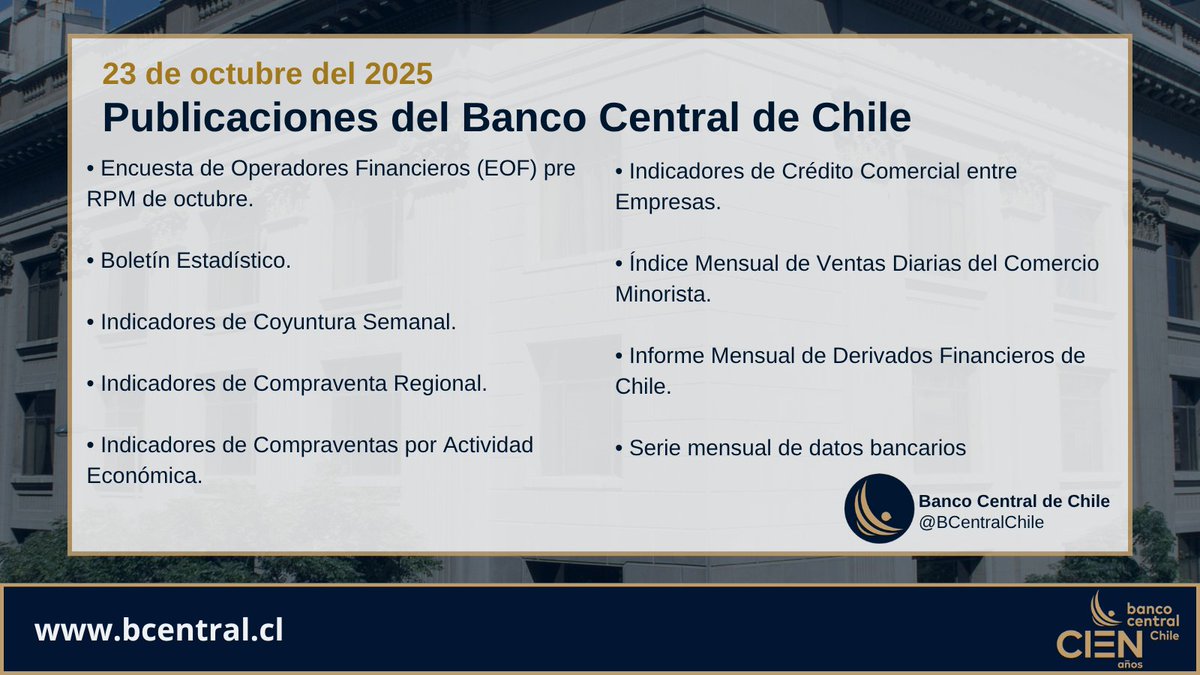 23 de octubre del 2025

Publicaciones del Banco Central de Chile

• Encuesta de Operadores Financieros (EOF) pre RPM de octubre.

• Boletín Estadístico.

• Indicadores de Coyuntura Semanal.

• Indicadores de Compraventa Regional.

• Indicadores de Compraventas por Actividad Económica.

• Indicadores de Crédito Comercial entre Empresas.

• Índice Mensual de Ventas Diarias del Comercio Minorista.

• Informe Mensual de Derivados Financieros de Chile.

• Serie mensual de datos bancarios

Banco Central de Chile
@BCentralChile

www.bcentral.cl

banco central Chile
CIEN años